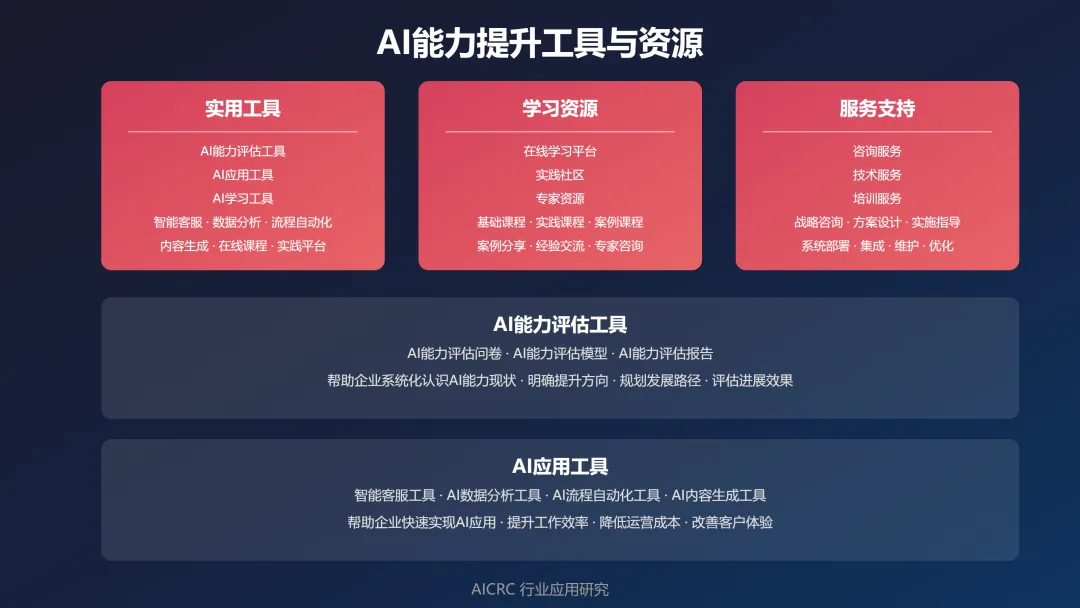 AI能力提升工具与资源

实用工具

AI能力评估工具
AI应用工具
AI学习工具
智能客服 · 数据分析 · 流程自动化
内容生成 · 在线课程 · 实践平台

学习资源

在线学习平台
实践社区
专家资源
基础课程 · 实践课程 · 案例课程
案例分享 · 经验交流 · 专家咨询

服务支持

咨询服务
技术服务
培训服务
战略咨询 · 方案设计 · 实施指导
系统部署 · 集成 · 维护 · 优化

AI能力评估工具

AI能力评估问卷 · AI能力评估模型 · AI能力评估报告
帮助企业系统化认识AI能力现状 · 明确提升方向 · 规划发展路径 · 评估进展效果

AI应用工具

智能客服工具 · AI数据分析工具 · AI流程自动化工具 · AI内容生成工具
帮助企业快速实现AI应用 · 提升工作效率 · 降低运营成本 · 改善客户体验

AICRC 行业应用研究